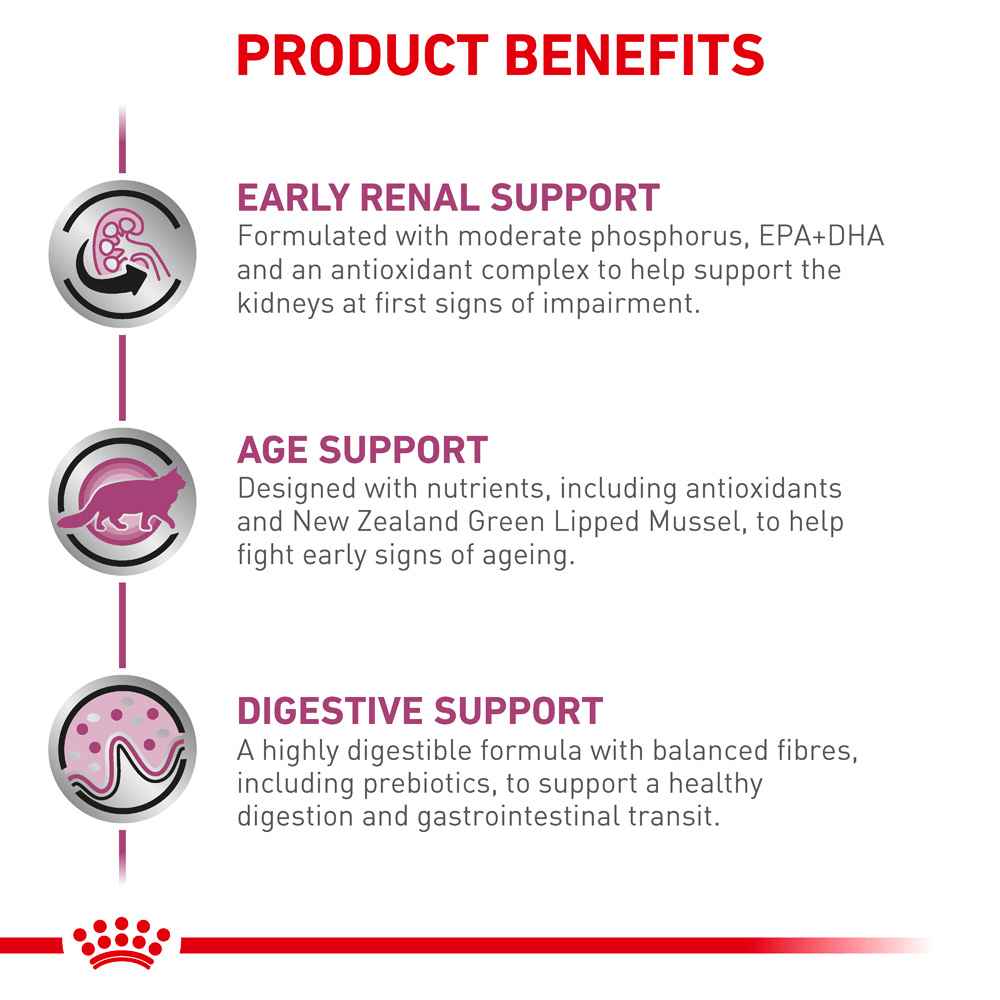 PRODUCT BENEFITS

EARLY RENAL SUPPORT
Formulated with moderate phosphorus, EPA+DHA and an antioxidant complex to help support the kidneys at first signs of impairment.

AGE SUPPORT
Designed with nutrients, including antioxidants and New Zealand Green Lipped Mussel, to help fight early signs of ageing.

DIGESTIVE SUPPORT
A highly digestible formula with balanced fibres, including prebiotics, to support a healthy digestion and gastrointestinal transit.